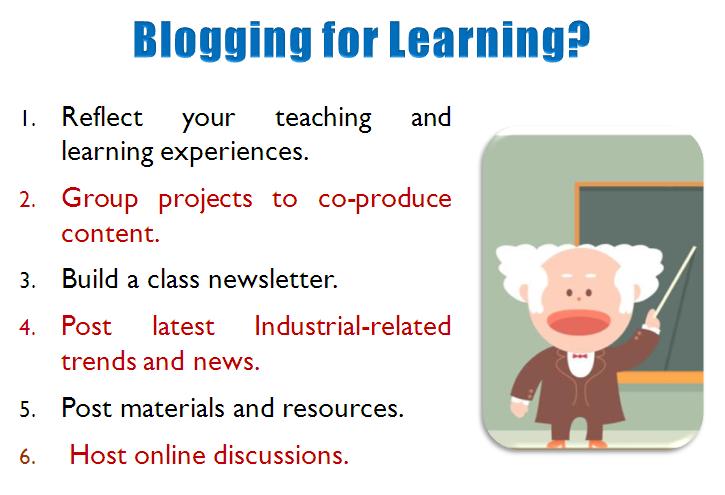 Blogging for Learning?

1. Reflect your teaching and learning experiences.
2. Group projects to co-produce content.
3. Build a class newsletter.
4. Post latest Industrial-related trends and news.
5. Post materials and resources.
6. Host online discussions.